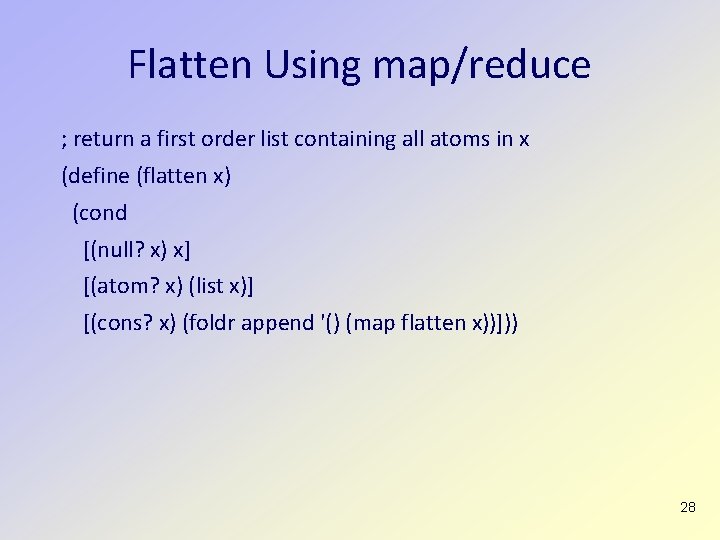 Flatten Using map/reduce

; return a first order list containing all atoms in x
(define (flatten x)
(cond
[(null? x) x]
[(atom? x) (list x)]
[(cons? x) (foldr append '() (map flatten x))]))

28